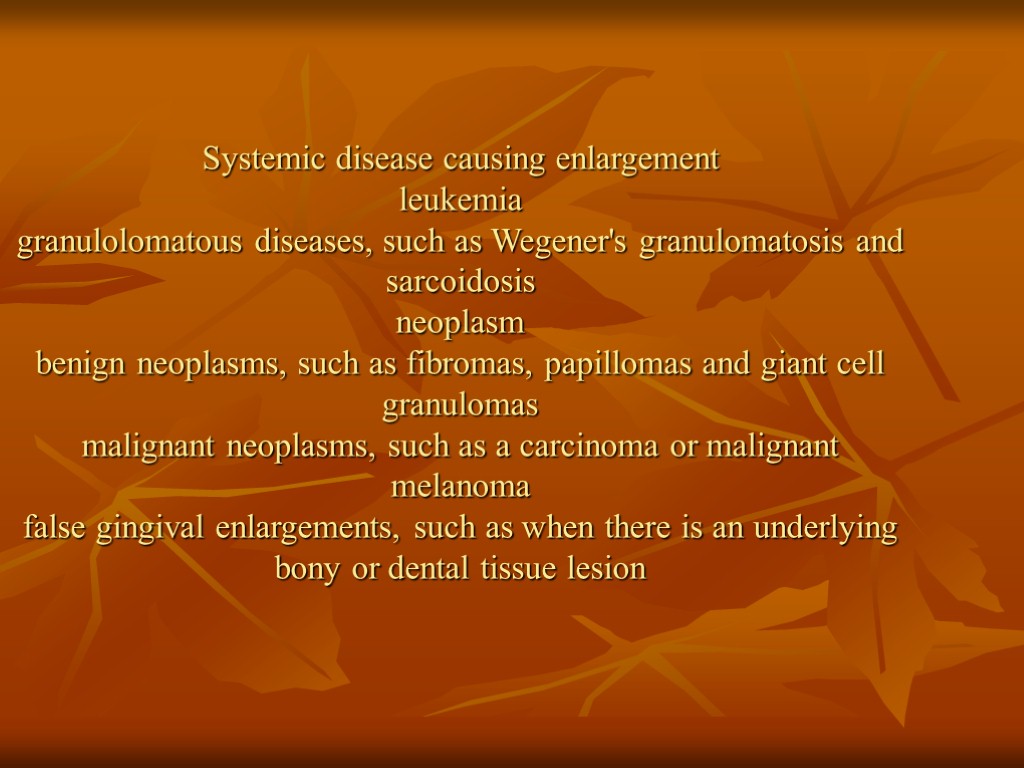 Systemic disease causing enlargement
leukemia
granulolomatous diseases, such as Wegener's granulomatosis and sarcoidosis
neoplasm
benign neoplasms, such as fibromas, papillomas and giant cell granulomas
malignant neoplasms, such as a carcinoma or malignant melanoma
false gingival enlargements, such as when there is an underlying bony or dental tissue lesion